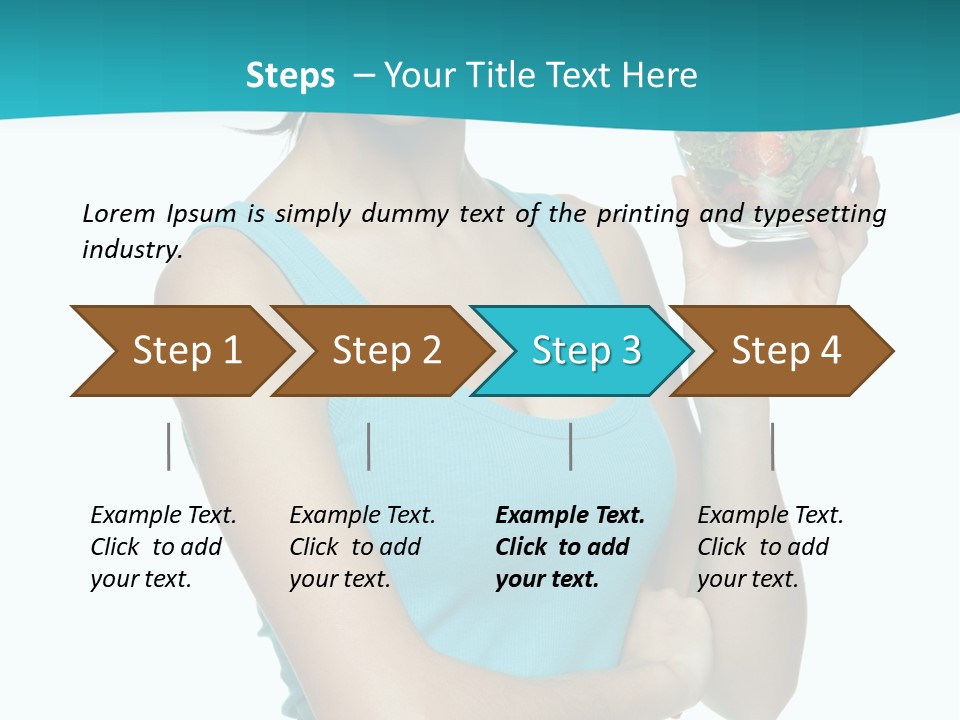 Steps – Your Title Text Here

Lorem Ipsum is simply dummy text of the printing and typesetting industry.

Step 1

Step 2

Step 3

Step 4

Example Text. Click to add your text.

Example Text. Click to add your text.

Example Text. Click to add your text.

Example Text. Click to add your text.